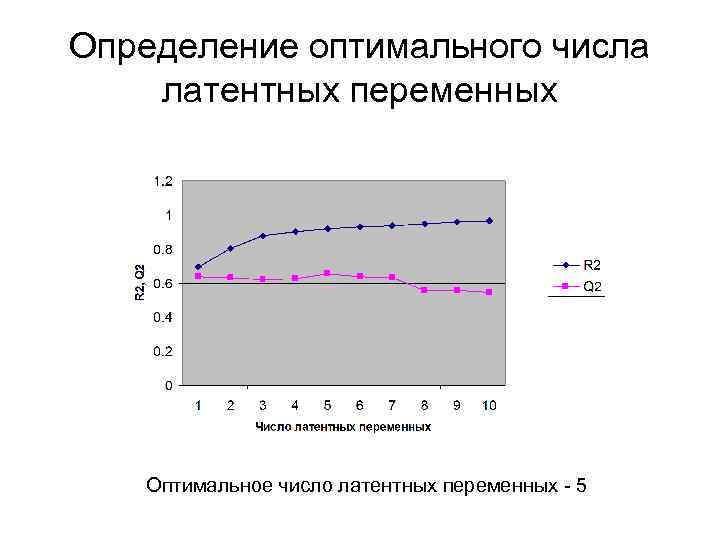 Определение оптимального числа латентных переменных

1.2
1
0.8
0.6
0.4
0.2
0

R2, Q2

1 2 3 4 5 6 7 8 9 10

Число латентных переменных

R2
Q2

Оптимальное число латентных переменных - 5